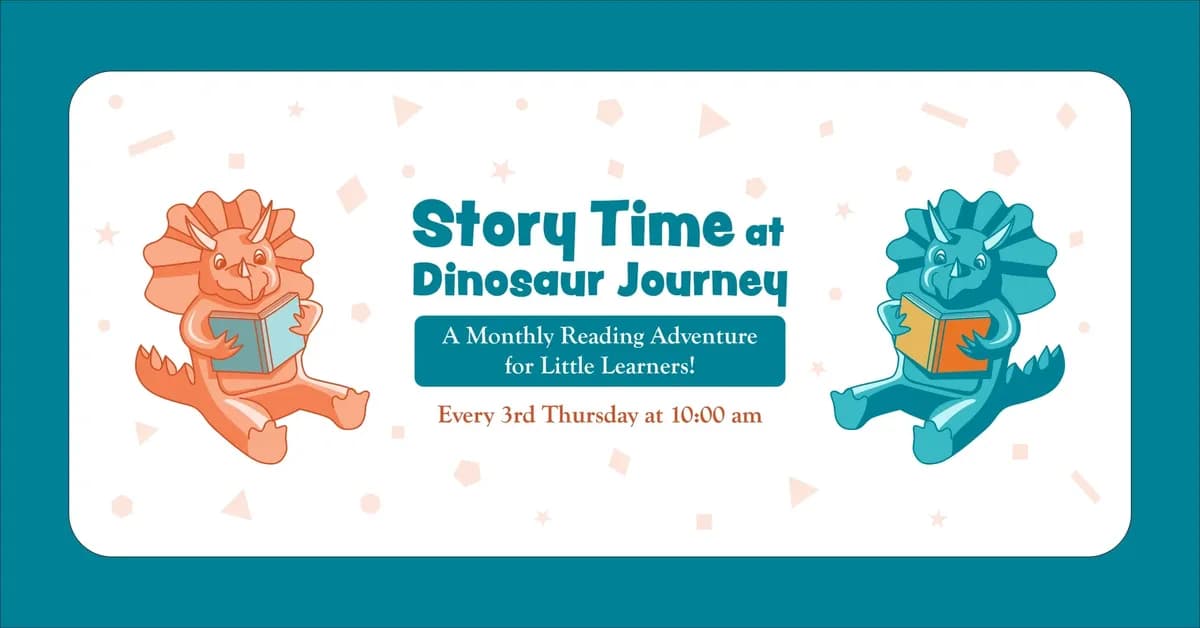 Story Time at Dinosaur Journey

A Monthly Reading Adventure for Little Learners!

Every 3rd Thursday at 10:00 am